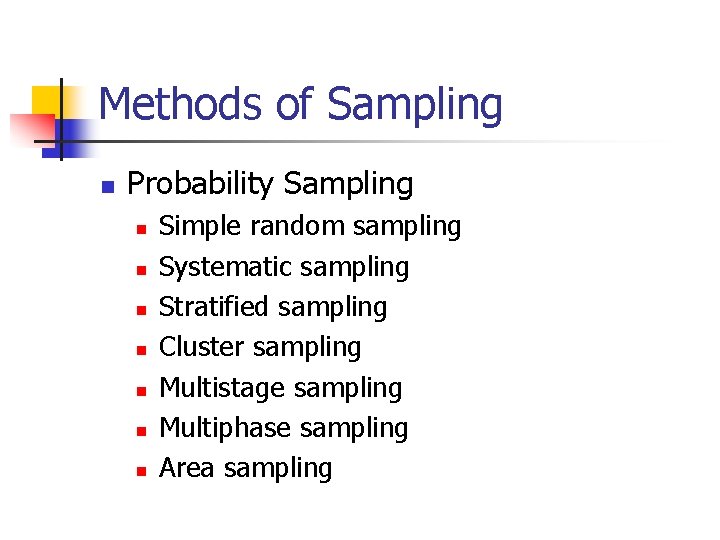 Methods of Sampling

- Probability Sampling
  - Simple random sampling
  - Systematic sampling
  - Stratified sampling
  - Cluster sampling
  - Multistage sampling
  - Multiphase sampling
  - Area sampling